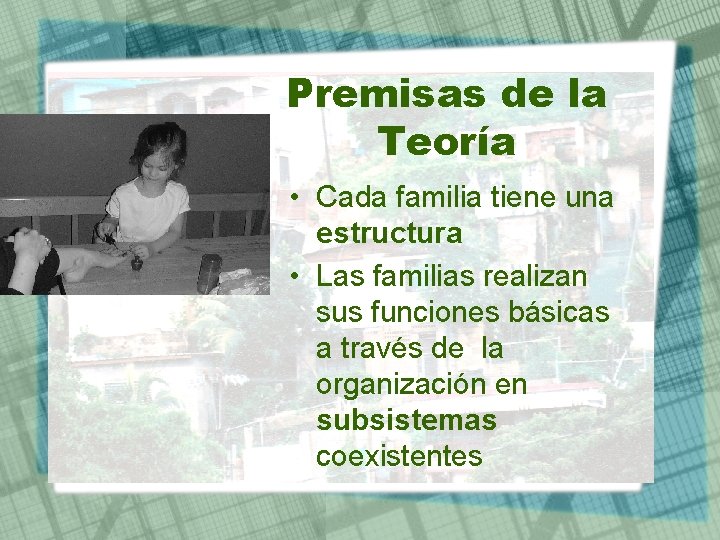 Premisas de la Teoría

• Cada familia tiene una estructura
• Las familias realizan sus funciones básicas a través de la organización en subsistemas coexistentes